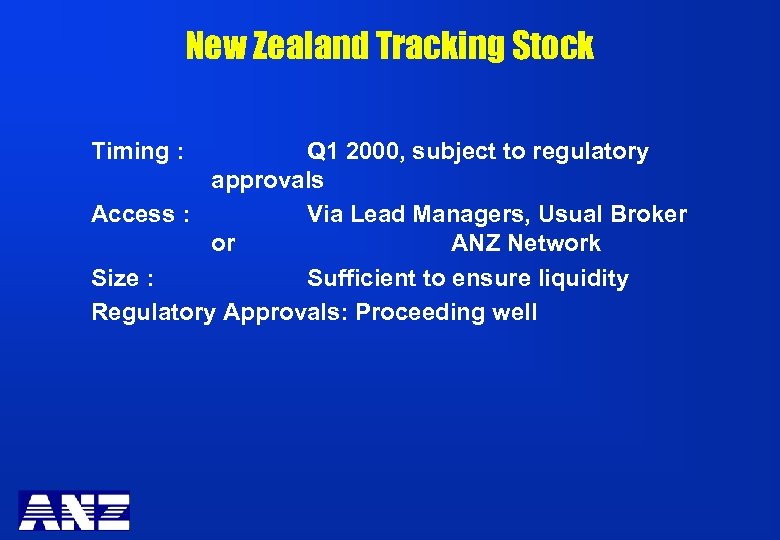 New Zealand Tracking Stock

Timing : Q1 2000, subject to regulatory approvals

Access : Via Lead Managers, Usual Broker or ANZ Network

Size : Sufficient to ensure liquidity

Regulatory Approvals: Proceeding well

ANZ